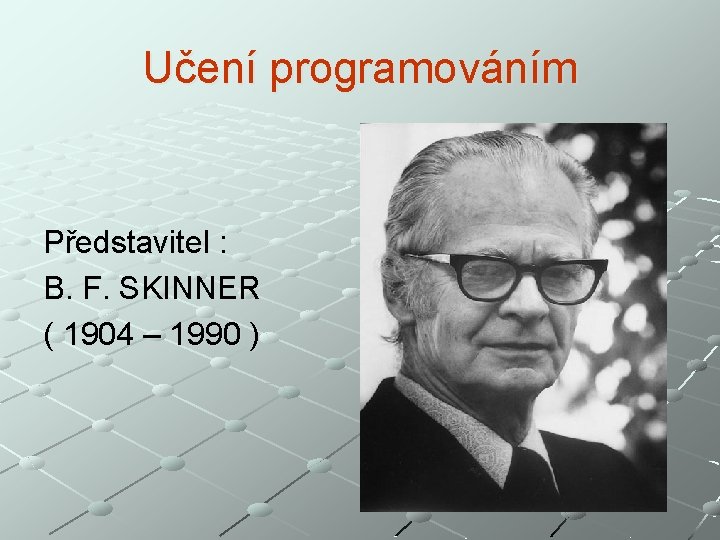 Učení programováním

Představitel :
B. F. SKINNER
( 1904 – 1990 )